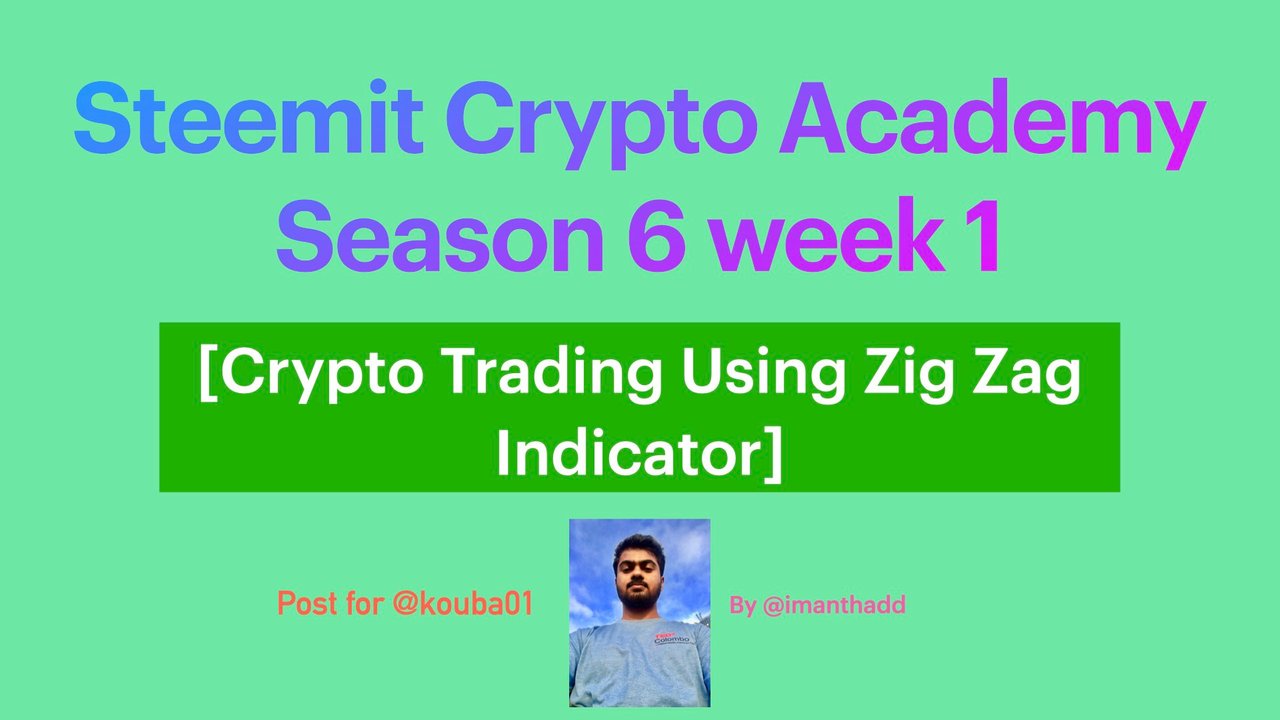 Steemit Crypto Academy
Season 6 week 1

[Crypto Trading Using Zig Zag Indicator]

Post for @kouba01

TEDx Colombo

By @imanthadd